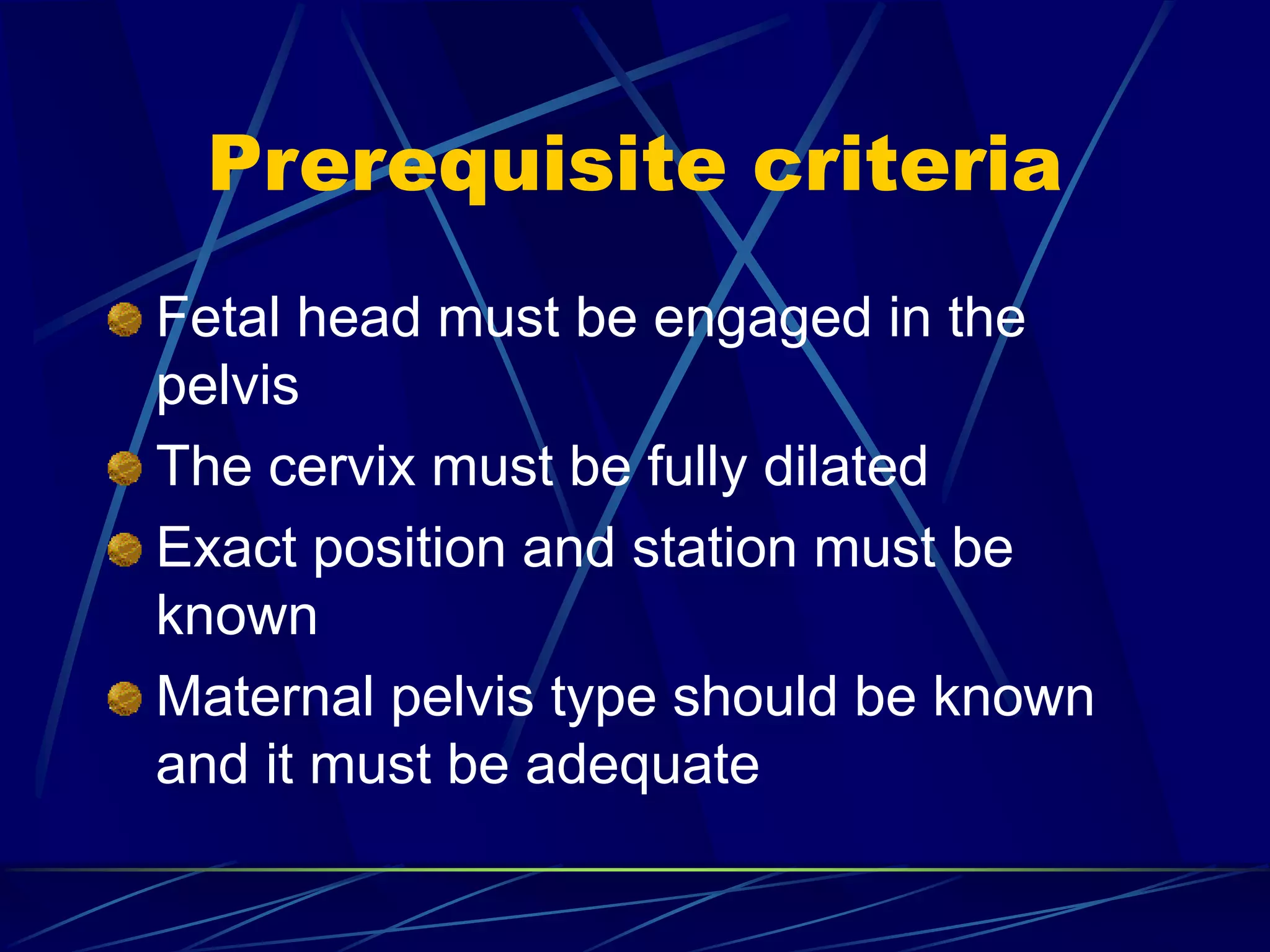 Prerequisite criteria

Fetal head must be engaged in the pelvis

The cervix must be fully dilated

Exact position and station must be known

Maternal pelvis type should be known and it must be adequate